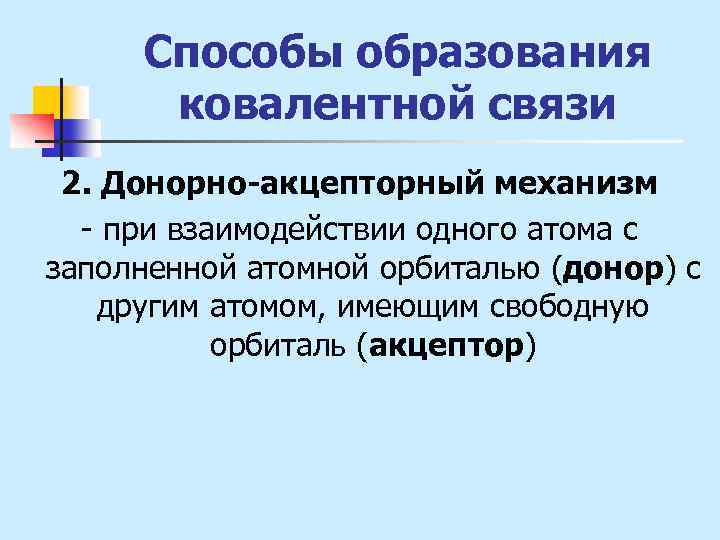 Способы образования ковалентной связи

2. Донорно-акцепторный механизм

- при взаимодействии одного атома с заполненной атомной орбиталью (донор) с другим атомом, имеющим свободную орбиталь (акцептор)